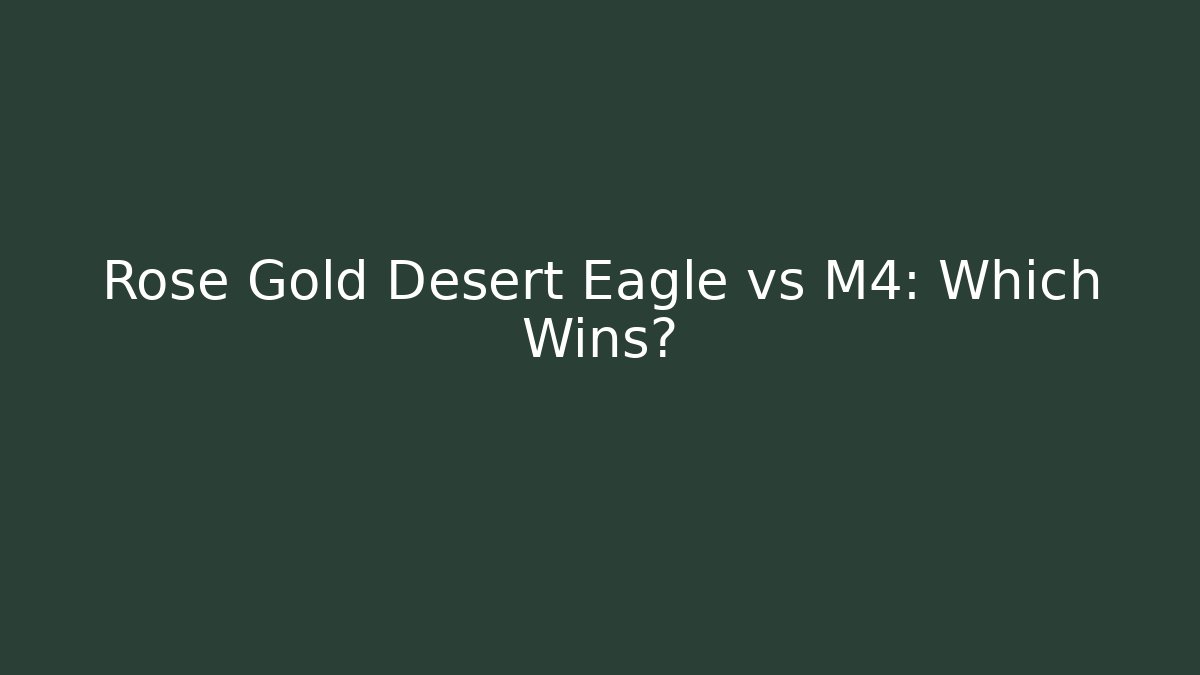 Rose Gold Desert Eagle vs M4: Which Wins?